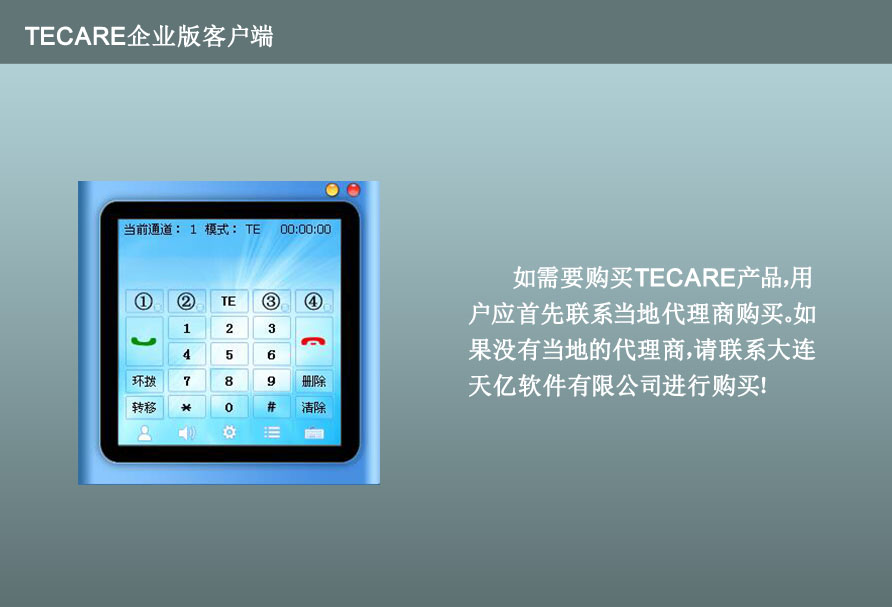 TECARE企业版客户端

当前通道： 1 模式： TE 00:00:00

① ② TE ③ ④
1 2 3
4 5 6
环拨 7 8 9 删除
转移 * 0 # 清除

如需要购买TECARE产品,用户应首先联系当地代理商购买。如果没有当地的代理商,请联系大连天亿软件有限公司进行购买!